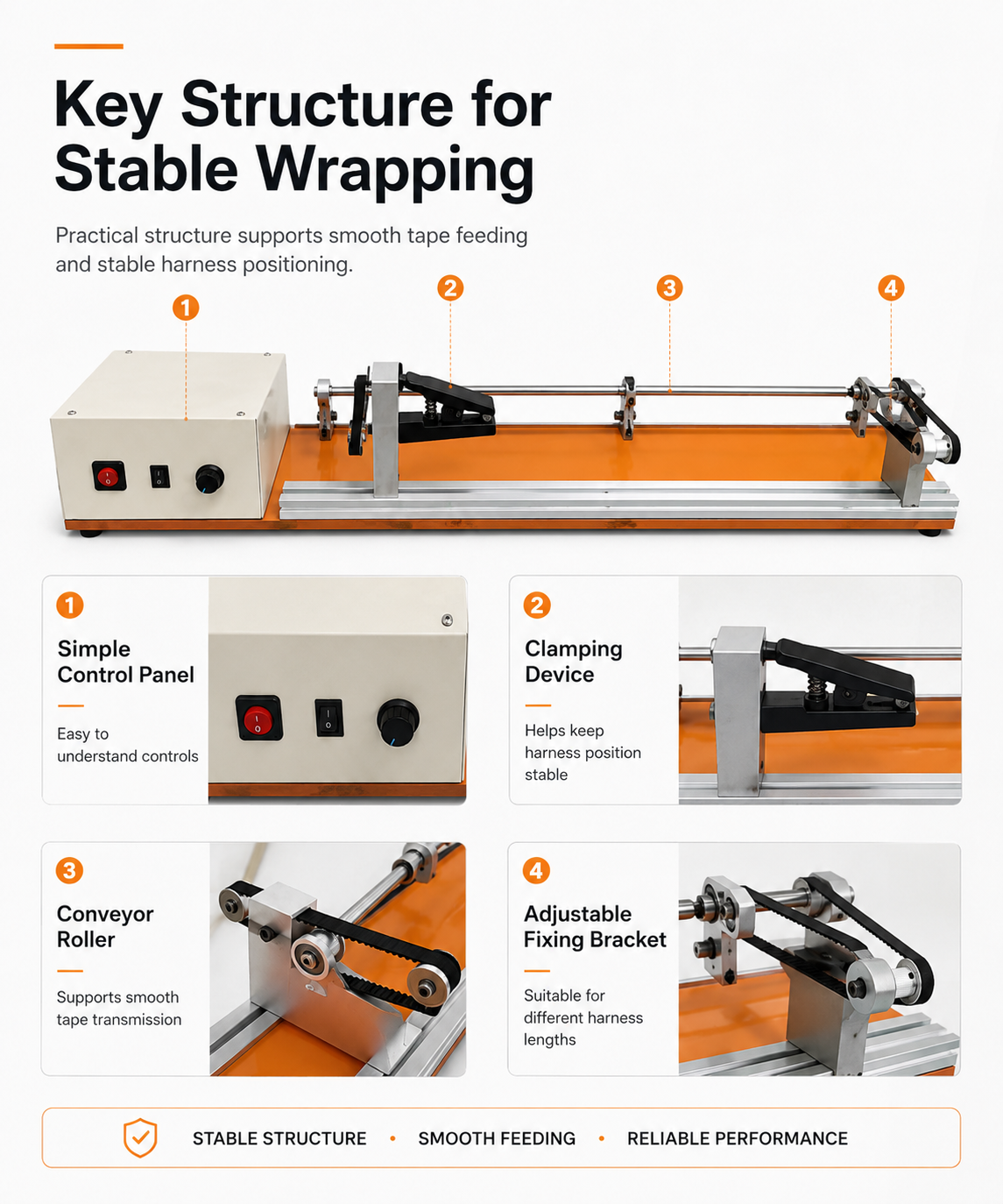 Key Structure for Stable Wrapping

Practical structure supports smooth tape feeding and stable harness positioning.

1

2

3

4

1

Simple Control Panel

Easy to understand controls

2

Clamping Device

Helps keep harness position stable

3

Conveyor Roller

Supports smooth tape transmission

4

Adjustable Fixing Bracket

Suitable for different harness lengths

STABLE STRUCTURE • SMOOTH FEEDING • RELIABLE PERFORMANCE